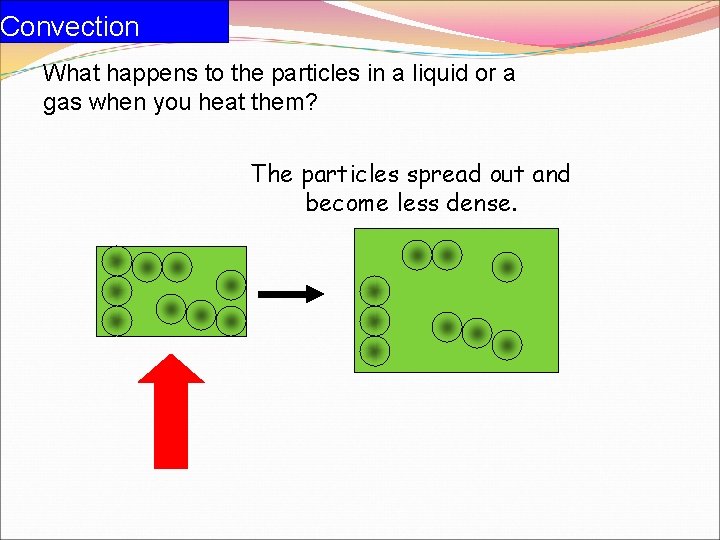 Convection

What happens to the particles in a liquid or a gas when you heat them?

The particles spread out and become less dense.